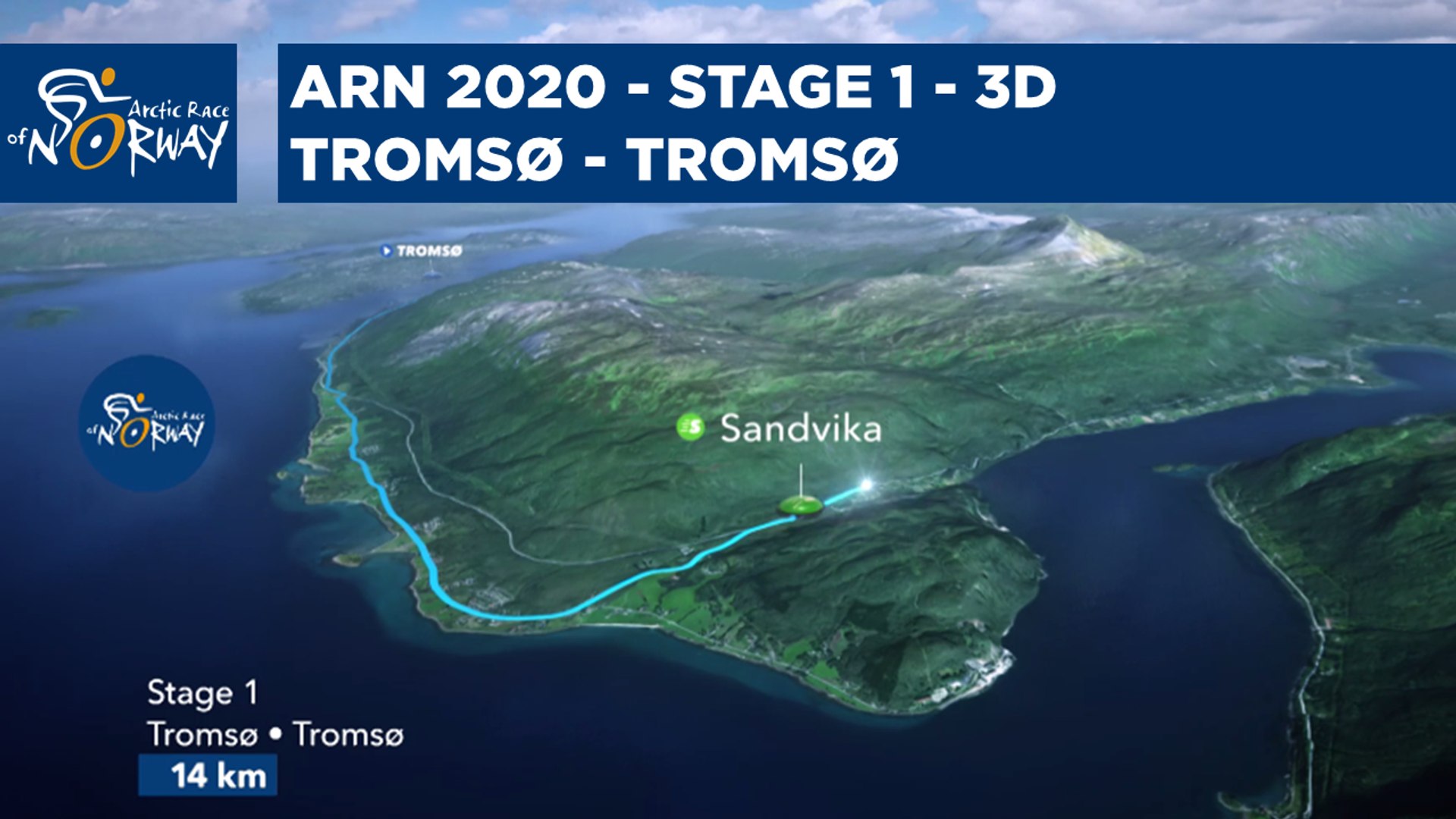 Arctic Race of NORWAY

ARN 2020 - STAGE 1 - 3D
TROMSØ - TROMSØ

TROMSØ

Arctic Race of NORWAY

S Sandvika

Stage 1
Tromsø • Tromsø
14 km